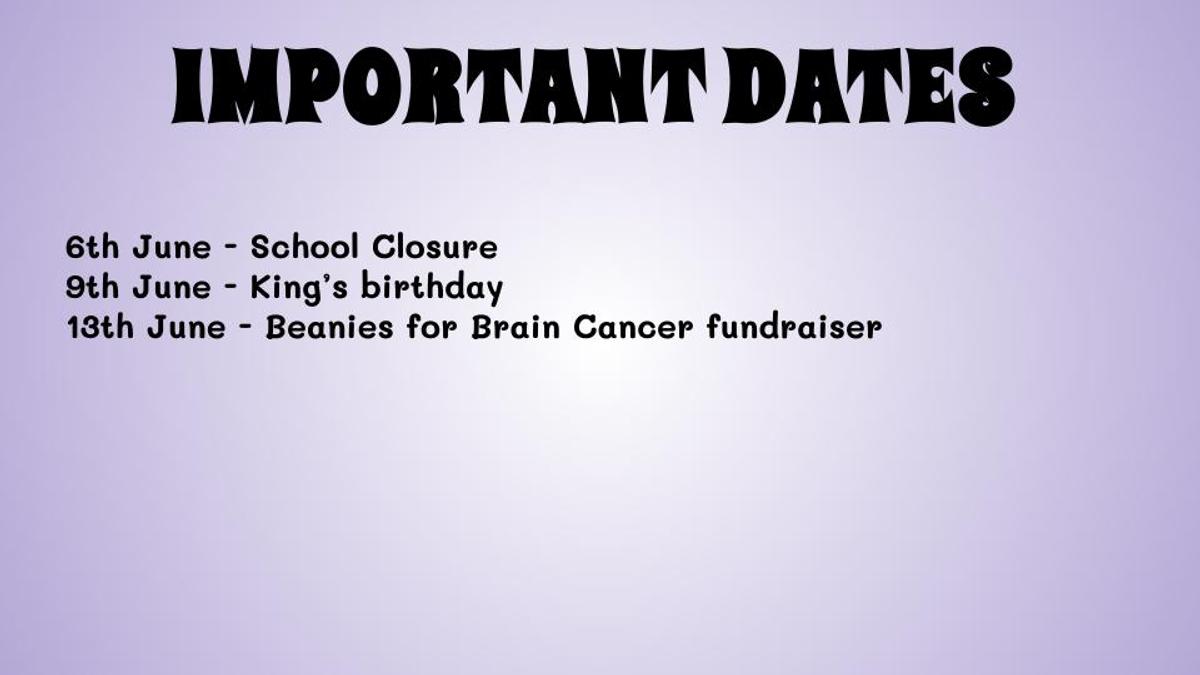 IMPORTANT DATES

6th June - School Closure
9th June - King's birthday
13th June - Beanies for Brain Cancer fundraiser